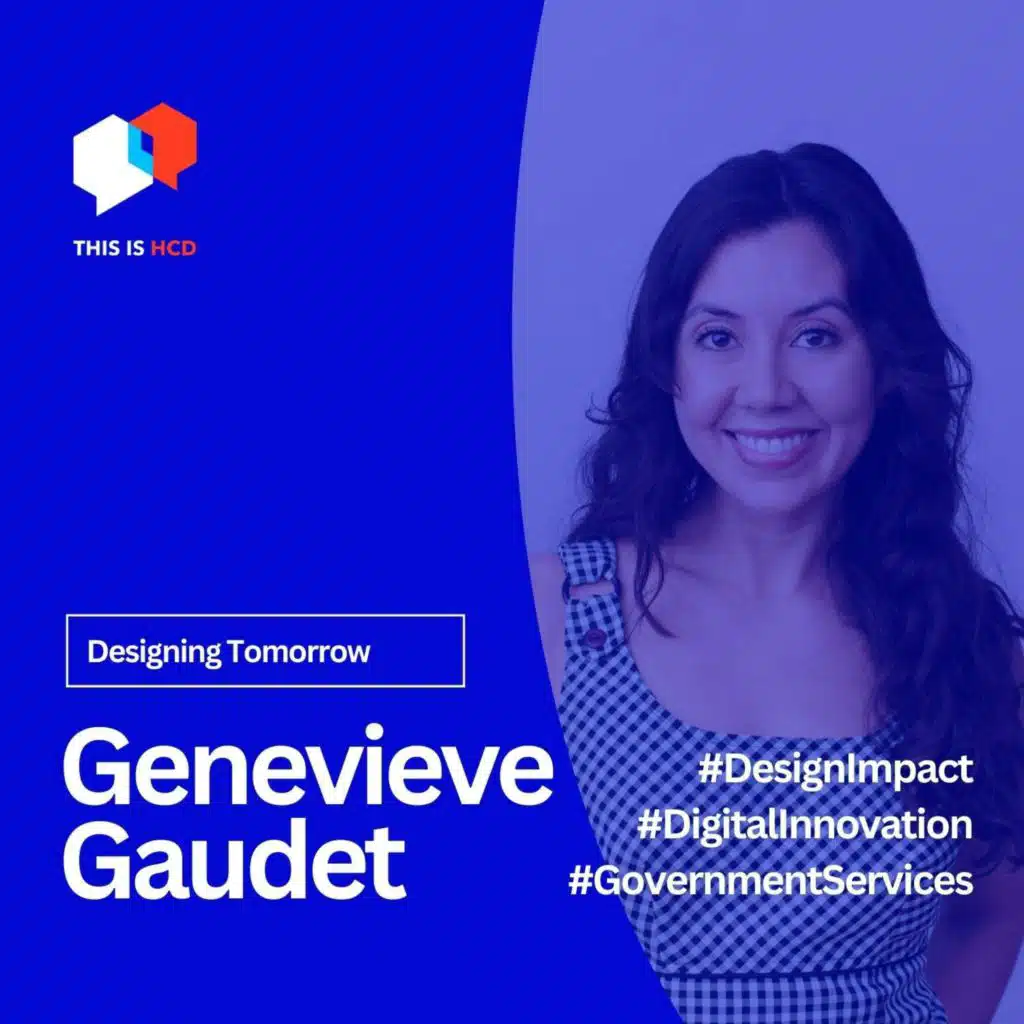 THIS IS HCD

Designing Tomorrow

Genevieve Gaudet

#DesignImpact
#DigitalInnovation
#GovernmentServices